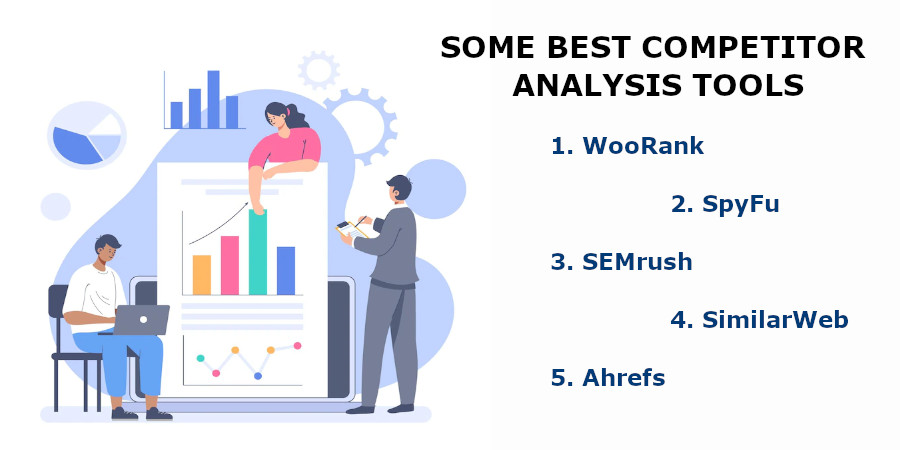 SOME BEST COMPETITOR ANALYSIS TOOLS

1. WooRank

2. SpyFu

3. SEMrush

4. SimilarWeb

5. Ahrefs